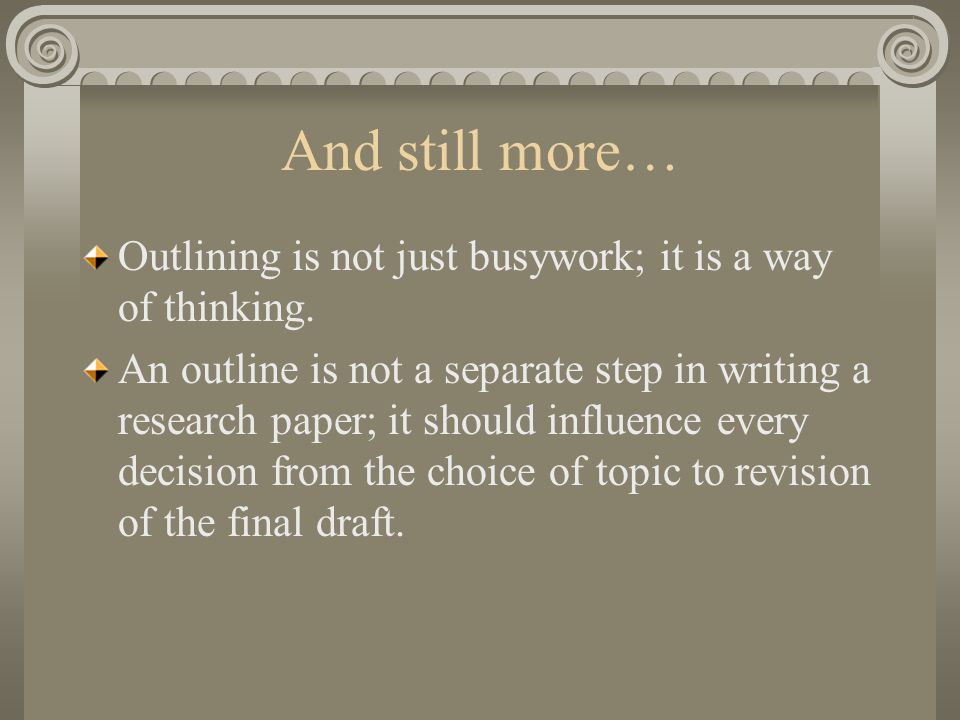 And still more…

Outlining is not just busywork; it is a way of thinking.

An outline is not a separate step in writing a research paper; it should influence every decision from the choice of topic to revision of the final draft.